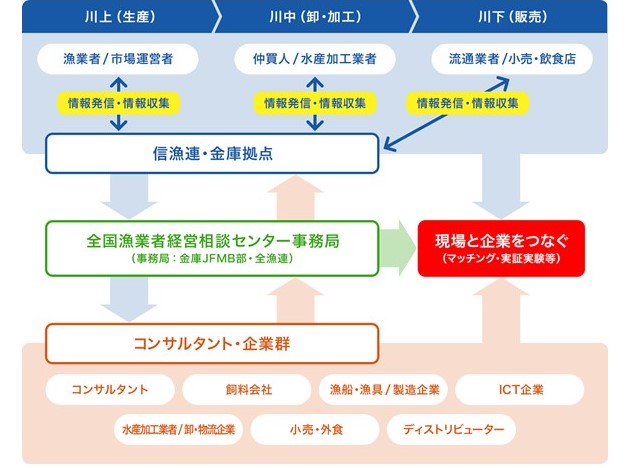 川上（生産）
川中（卸・加工）
川下（販売）

漁業者／市場運営者
仲買人／水産加工業者
流通業者／小売・飲食店

情報発信・情報収集
情報発信・情報収集
情報発信・情報収集

信漁連・金庫拠点

全国漁業者経営相談センター事務局
（事務局：金庫JFMB部・全漁連）

現場と企業をつなぐ
（マッチング・実証実験等）

コンサルタント・企業群

コンサルタント
飼料会社
漁船・漁具／製造企業
ICT企業
水産加工業者／卸・物流企業
小売・外食
ディストリビューター